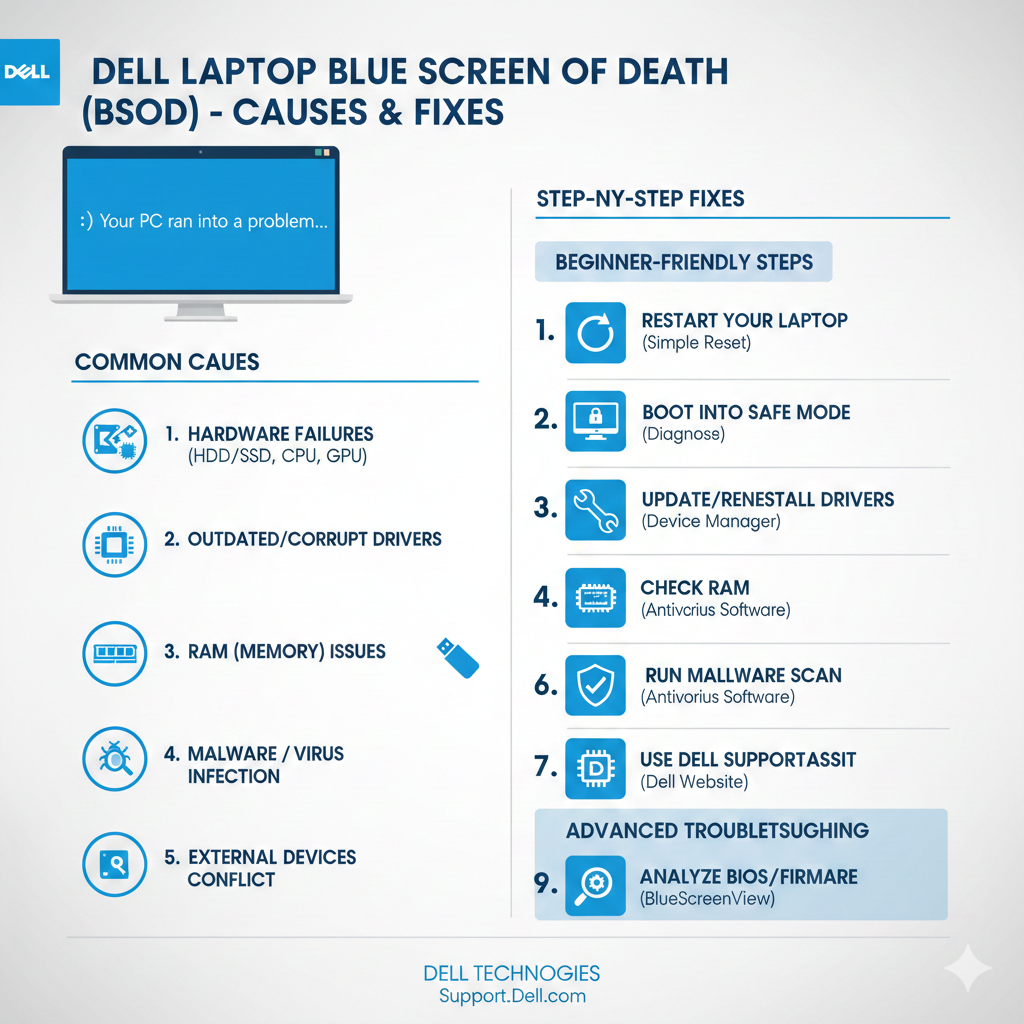 DELL

DELL LAPTOP BLUE SCREEN OF DEATH (BSOD) - CAUSES & FIXES

:) Your PC ran into a problem...

COMMON CAUES

1. HARDWARE FAILURES (HDD/SSD, CPU, GPU)

2. OUTDATED/CORRUPT DRIVERS

3. RAM (MEMORY) ISSUES

4. MALWARE / VIRUS INFECTION

5. EXTERNAL DEVICES CONFLICT

STEP-NY-STEP FIXES

BEGINNER-FRIENDLY STEPS

1. RESTART YOUR LAPTOP (Simple Reset)

2. BOOT INTO SAFE MODE (Diagnose)

3. UPDATE/RENESTALL DRIVERS (Device Manager)

4. CHECK RAM (Antivcrius Software)

6. RUN MALLWARE SCAN (Antivorius Software)

7. USE DELL SUPPORTASSIT (Dell Website)

ADVANCED TROUBLETSUGHING

9. ANALYZE BIOS/FIRMARE (BlueScreenView)

DELL TECHNOGIES
Support.Dell.com